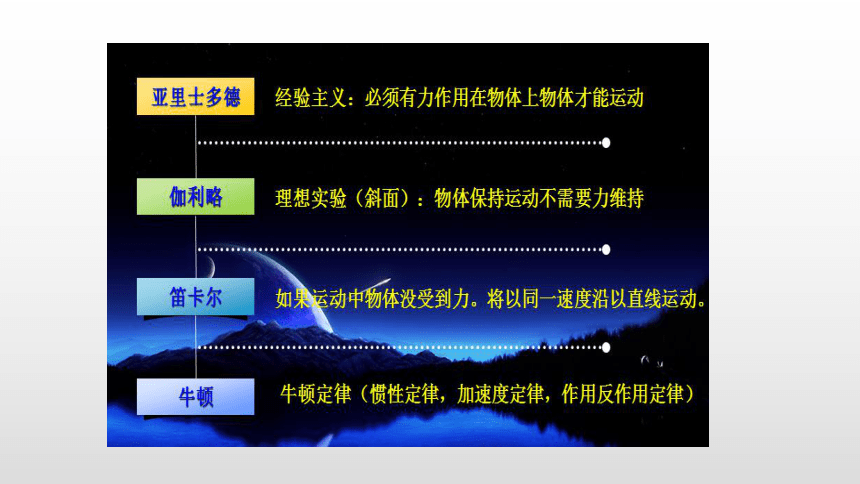 亚里士多德

经验主义：必须有力作用在物体上物体才能运动

伽利略

理想实验（斜面）：物体保持运动不需要力维持

笛卡尔

如果运动中物体没受到力。将以同一速度沿以直线运动。

牛顿

牛顿定律（惯性定律，加速度定律，作用反作用定律）